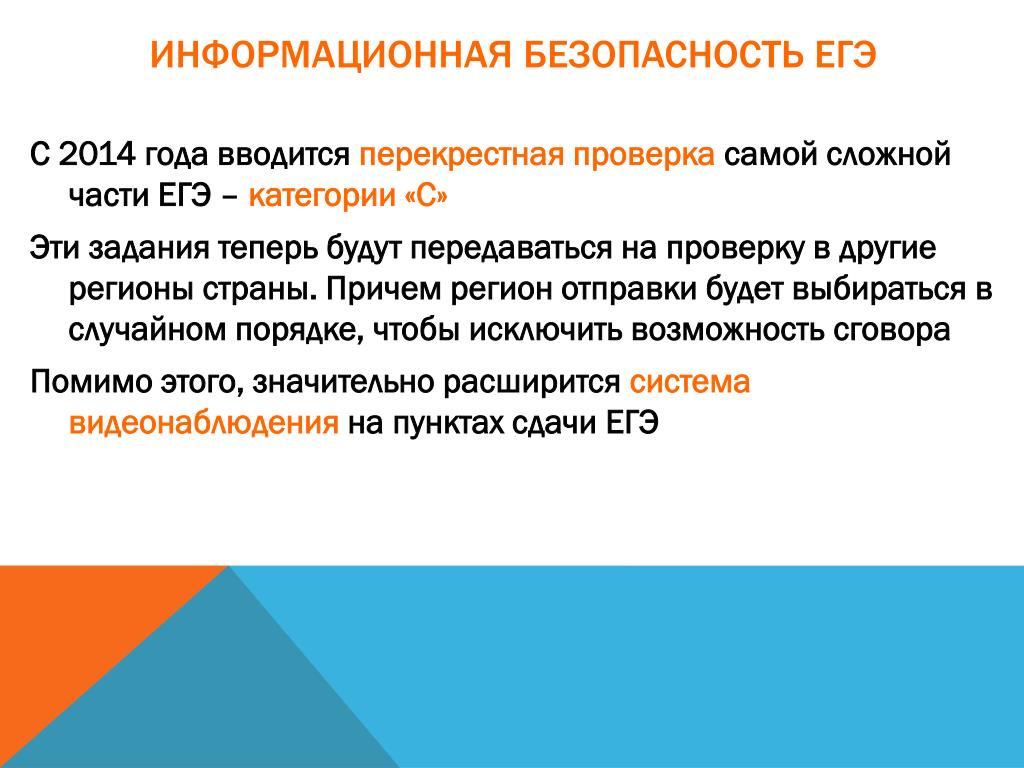 ИНФОРМАЦИОННАЯ БЕЗОПАСНОСТЬ ЕГЭ

С 2014 года вводится перекрестная проверка самой сложной части ЕГЭ – категории «С»

Эти задания теперь будут передаваться на проверку в другие регионы страны. Причем регион отправки будет выбираться в случайном порядке, чтобы исключить возможность сговора

Помимо этого, значительно расширится система видеонаблюдения на пунктах сдачи ЕГЭ